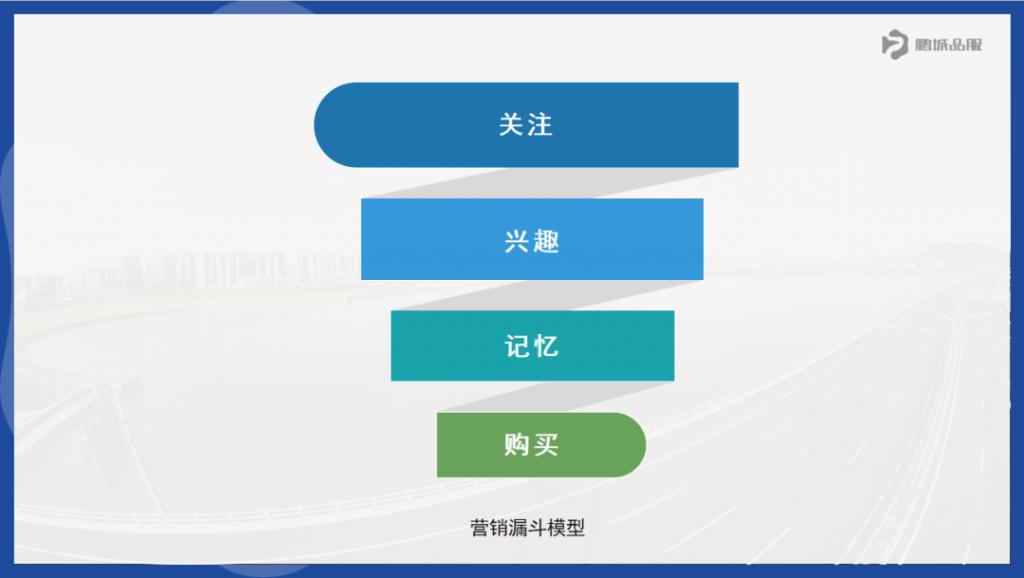 鹏城品服

关注

兴趣

记忆

购买

营销漏斗模型